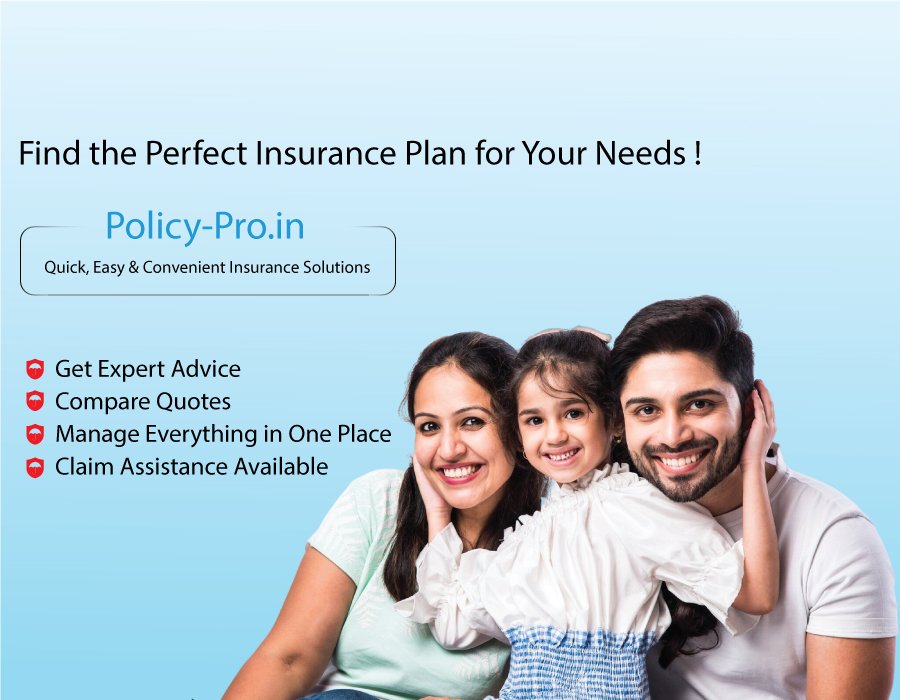 Find the Perfect Insurance Plan for Your Needs !

Policy-Pro.in
Quick, Easy & Convenient Insurance Solutions

Get Expert Advice
Compare Quotes
Manage Everything in One Place
Claim Assistance Available